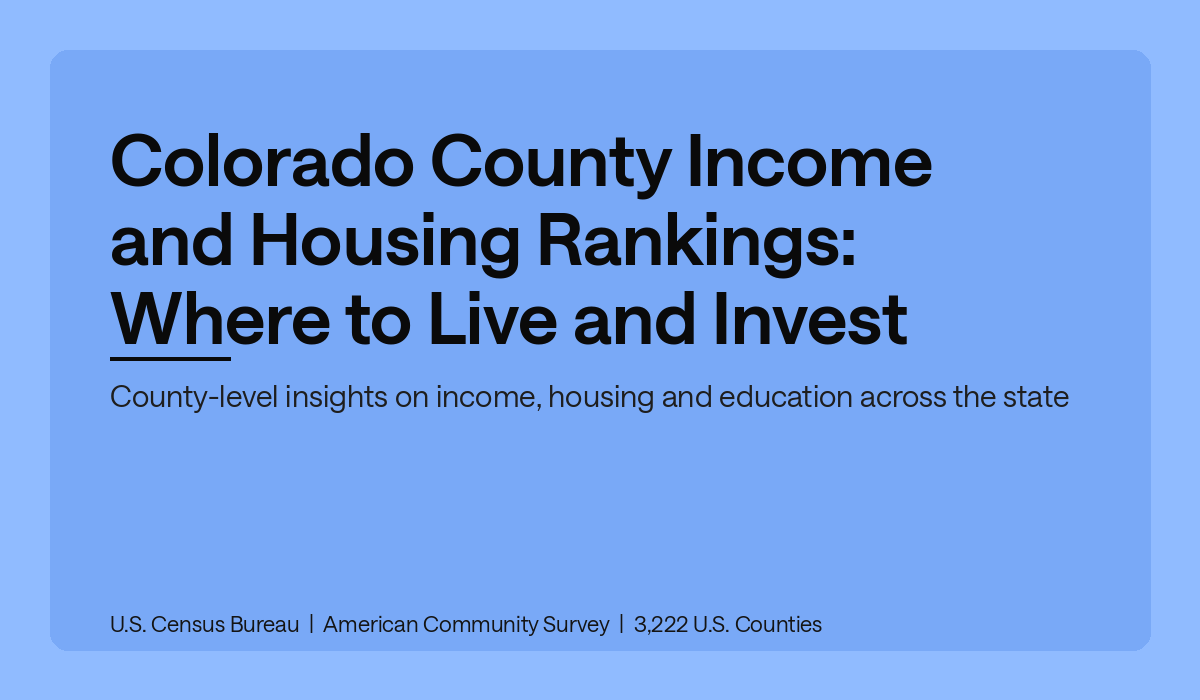 Colorado County Income and Housing Rankings: Where to Live and Invest

County-level insights on income, housing and education across the state

U.S. Census Bureau | American Community Survey | 3,222 U.S. Counties